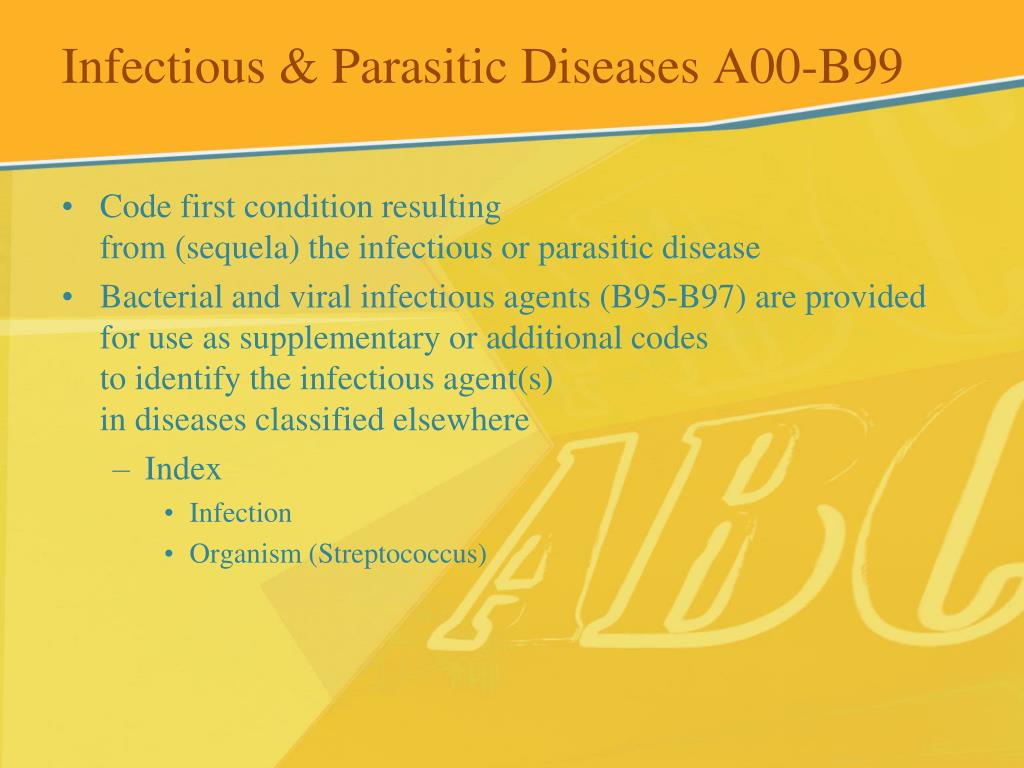 Infectious & Parasitic Diseases A00-B99

• Code first condition resulting from (sequela) the infectious or parasitic disease
• Bacterial and viral infectious agents (B95-B97) are provided for use as supplementary or additional codes to identify the infectious agent(s) in diseases classified elsewhere
  – Index
    • Infection
    • Organism (Streptococcus)

ABC